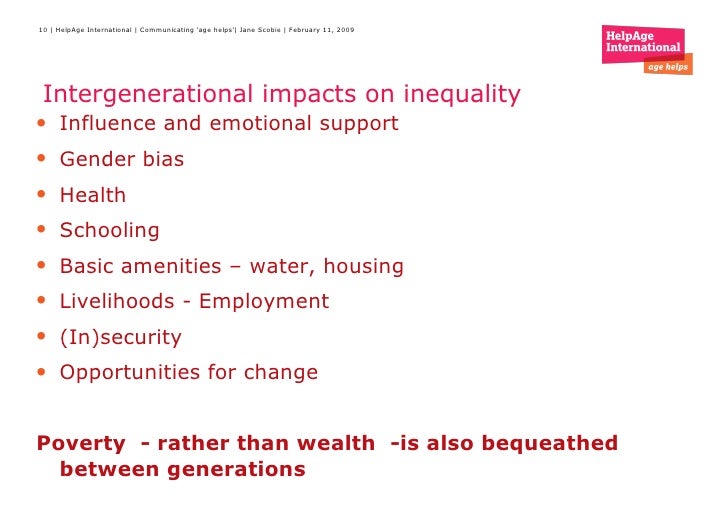 10 | HelpAge International | Communicating 'age helps'| Jane Scobie | February 11, 2009

HelpAge International
age helps

Intergenerational impacts on inequality

• Influence and emotional support
• Gender bias
• Health
• Schooling
• Basic amenities – water, housing
• Livelihoods - Employment
• (In)security
• Opportunities for change

Poverty - rather than wealth -is also bequeathed between generations